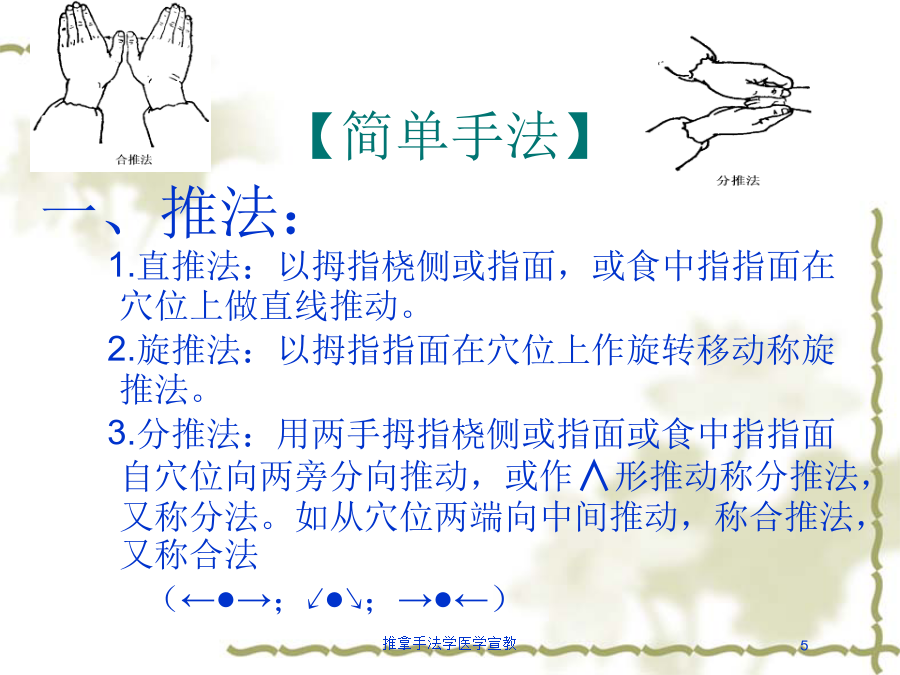 合推法

【简单手法】

分推法

一、推法：

1.直推法：以拇指桡侧或指面，或食中指指面在穴位上做直线推动。

2.旋推法：以拇指指面在穴位上作旋转移动称旋推法。

3.分推法：用两手拇指桡侧或指面或食中指指面自穴位向两旁分向推动，或作∧形推动称分推法，又称分法。如从穴位两端向中间推动，称合推法，又称合法

（←●→；↙●↘；→●←）

推拿手法学医学宣教

5